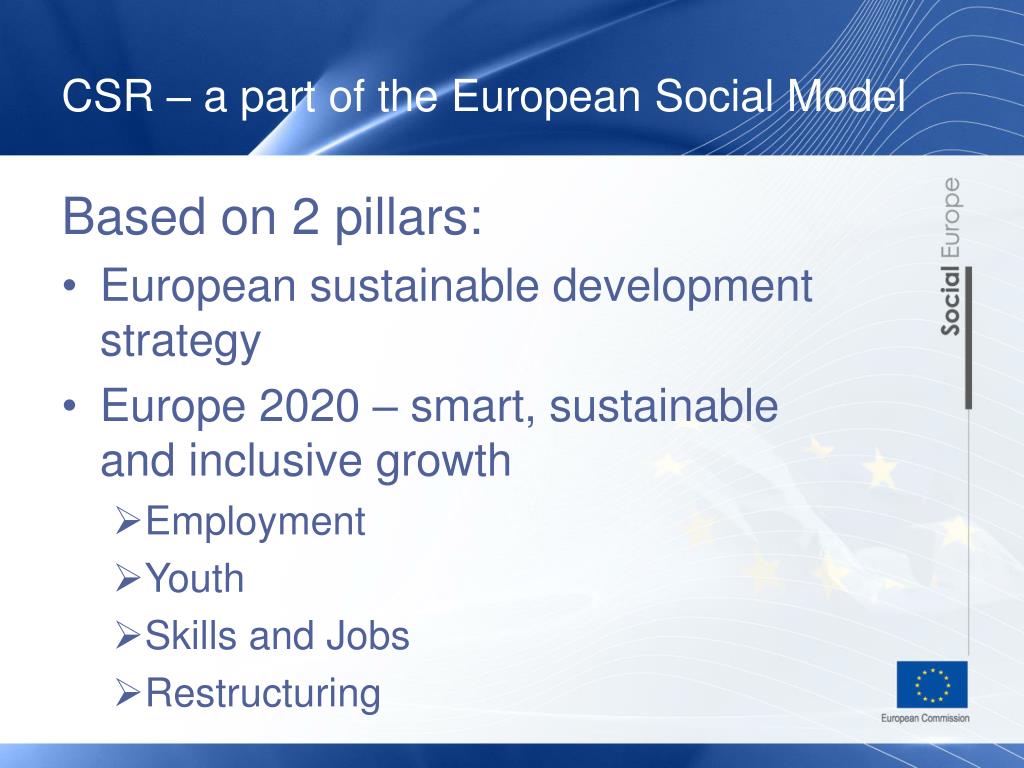 CSR – a part of the European Social Model

Based on 2 pillars:

• European sustainable development strategy
• Europe 2020 – smart, sustainable and inclusive growth
  ➢Employment
  ➢Youth
  ➢Skills and Jobs
  ➢Restructuring

Social Europe

European Commission